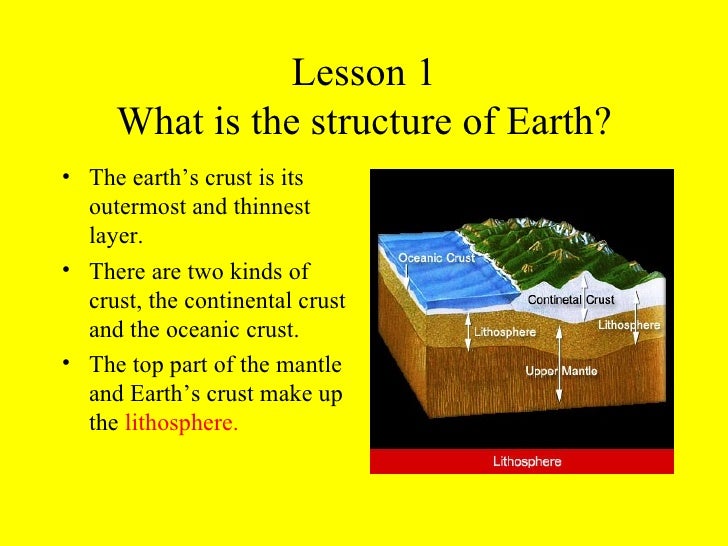 Lesson 1
What is the structure of Earth?

• The earth's crust is its outermost and thinnest layer.
• There are two kinds of crust, the continental crust and the oceanic crust.
• The top part of the mantle and Earth's crust make up the lithosphere.

Oceanic Crust
Continetal Crust
Lithosphere
Lithosphere
Upper Mantle
Lithosphere